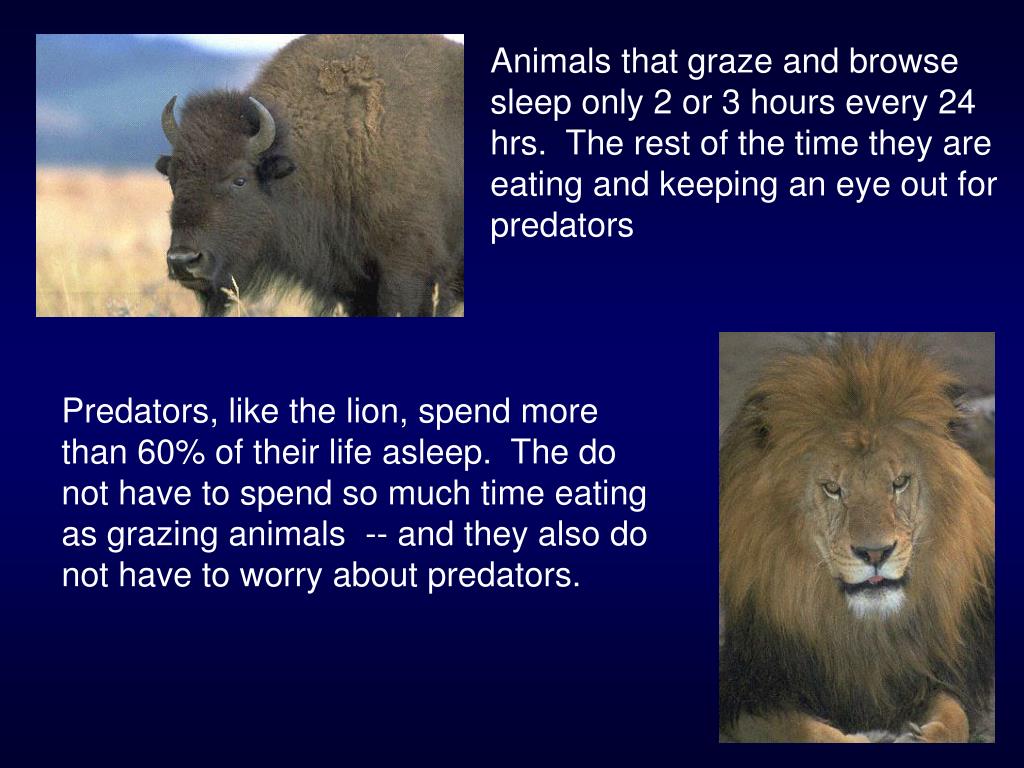 Animals that graze and browse sleep only 2 or 3 hours every 24 hrs. The rest of the time they are eating and keeping an eye out for predators

Predators, like the lion, spend more than 60% of their life asleep. The do not have to spend so much time eating as grazing animals -- and they also do not have to worry about predators.